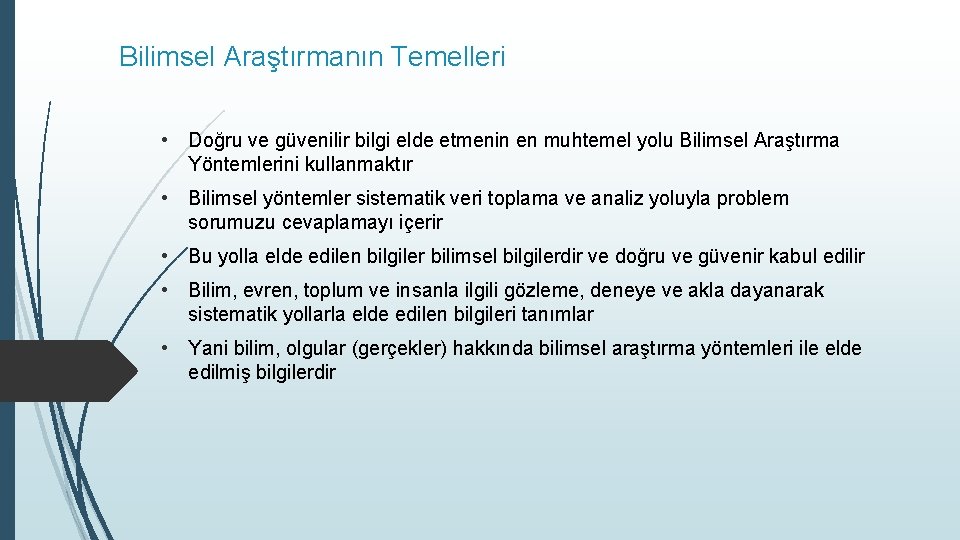 Bilimsel Araştırmanın Temelleri

• Doğru ve güvenilir bilgi elde etmenin en muhtemel yolu Bilimsel Araştırma Yöntemlerini kullanmaktır

• Bilimsel yöntemler sistematik veri toplama ve analiz yoluyla problem sorumuzu cevaplamayı içerir

• Bu yolla elde edilen bilgiler bilimsel bilgilerdir ve doğru ve güvenir kabul edilir

• Bilim, evren, toplum ve insanla ilgili gözleme, deneye ve akla dayanarak sistematik yollarla elde edilen bilgileri tanımlar

• Yani bilim, olgular (gerçekler) hakkında bilimsel araştırma yöntemleri ile elde edilmiş bilgilerdir